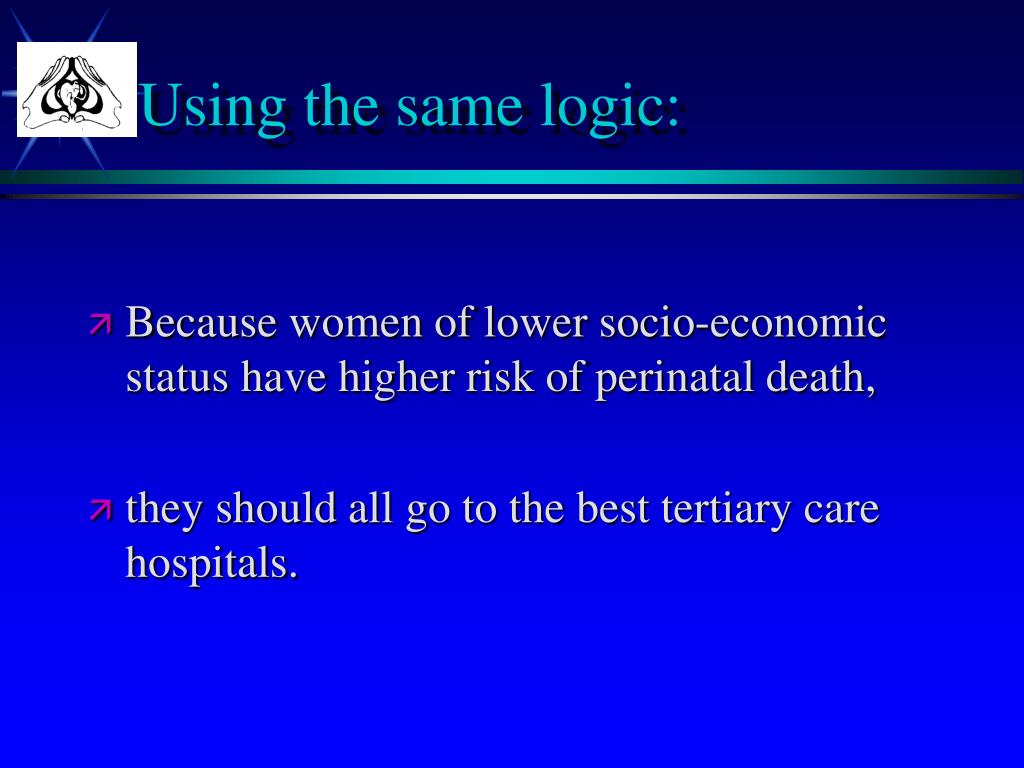 Using the same logic:

Because women of lower socio-economic status have higher risk of perinatal death,

they should all go to the best tertiary care hospitals.